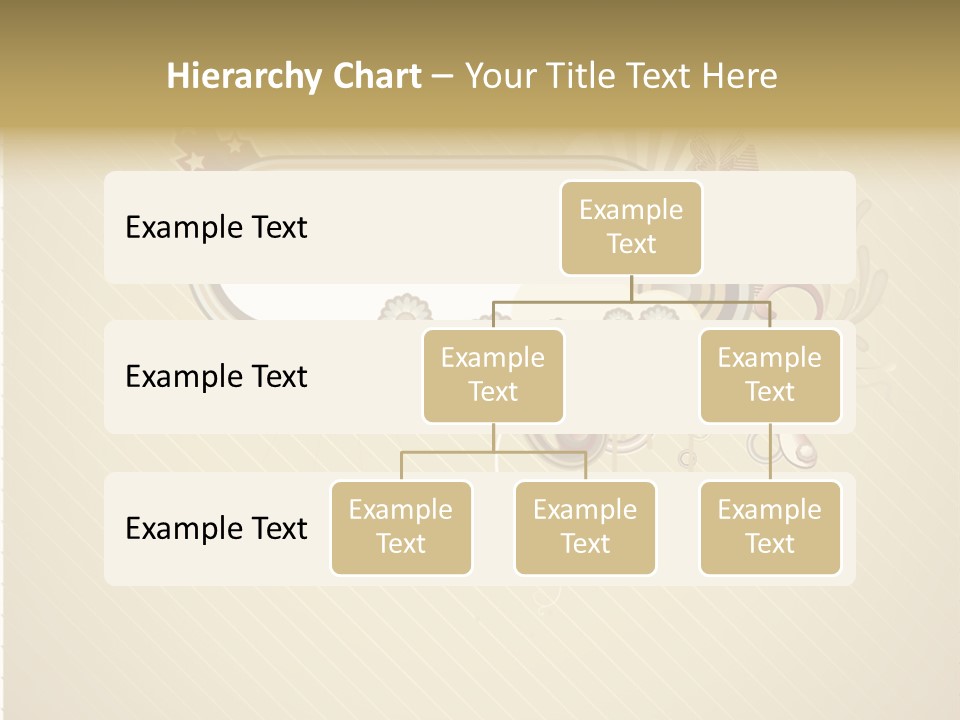 Hierarchy Chart – Your Title Text Here

Example Text

Example Text

Example Text

Example Text

Example Text

Example Text

Example Text

Example Text

Example Text